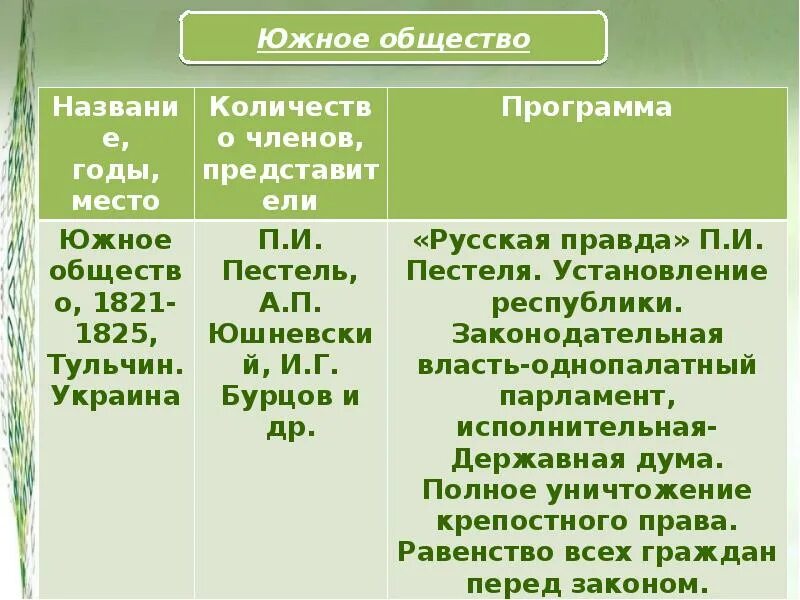 Южное общество

| Название, годы, место | Количество членов, представители | Программа |
|---|---|---|
| Южное общество, 1821-1825, Тульчин. Украина | П.И. Пестель, А.П. Юшневский, И.Г. Бурцов и др. | «Русская правда» П.И. Пестеля. Установление республики. Законодательная власть-однопалатный парламент, исполнительная-Державная дума. Полное уничтожение крепостного права. Равенство всех граждан перед законом. |